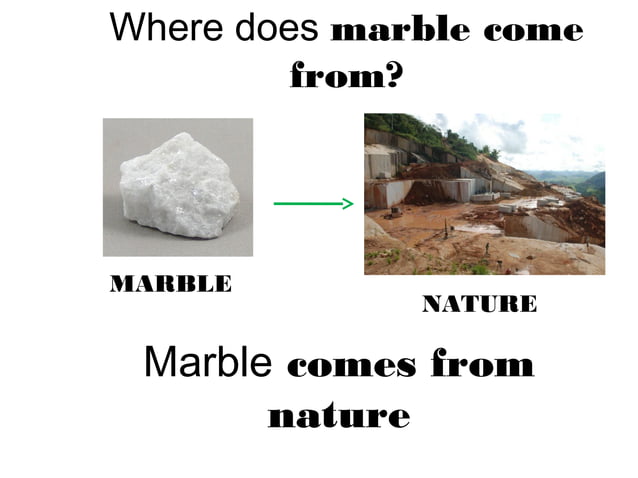 Where does marble come from?

MARBLE

NATURE

Marble comes from nature